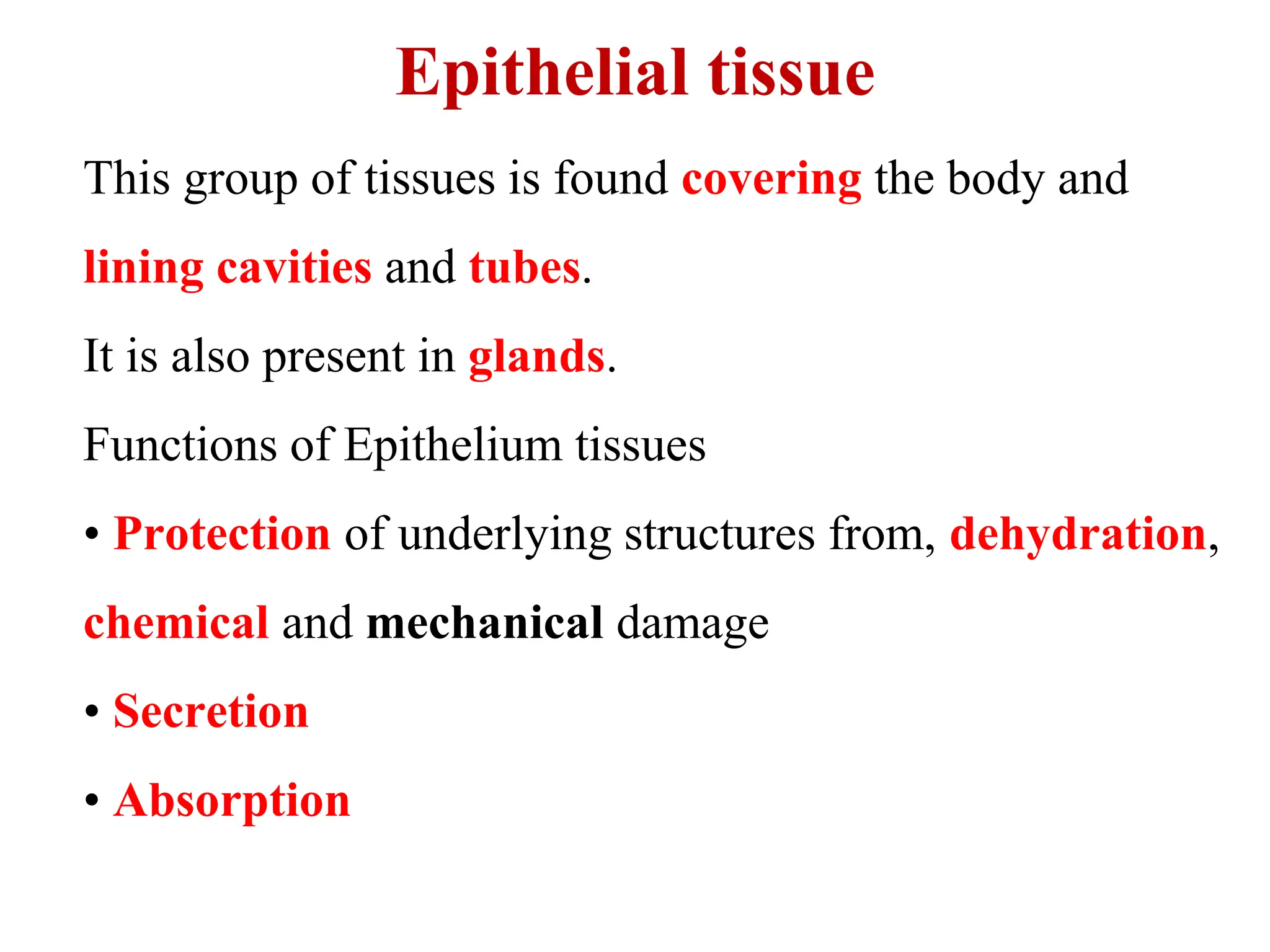 Epithelial tissue

This group of tissues is found covering the body and lining cavities and tubes.

It is also present in glands.

Functions of Epithelium tissues

• Protection of underlying structures from, dehydration, chemical and mechanical damage

• Secretion

• Absorption